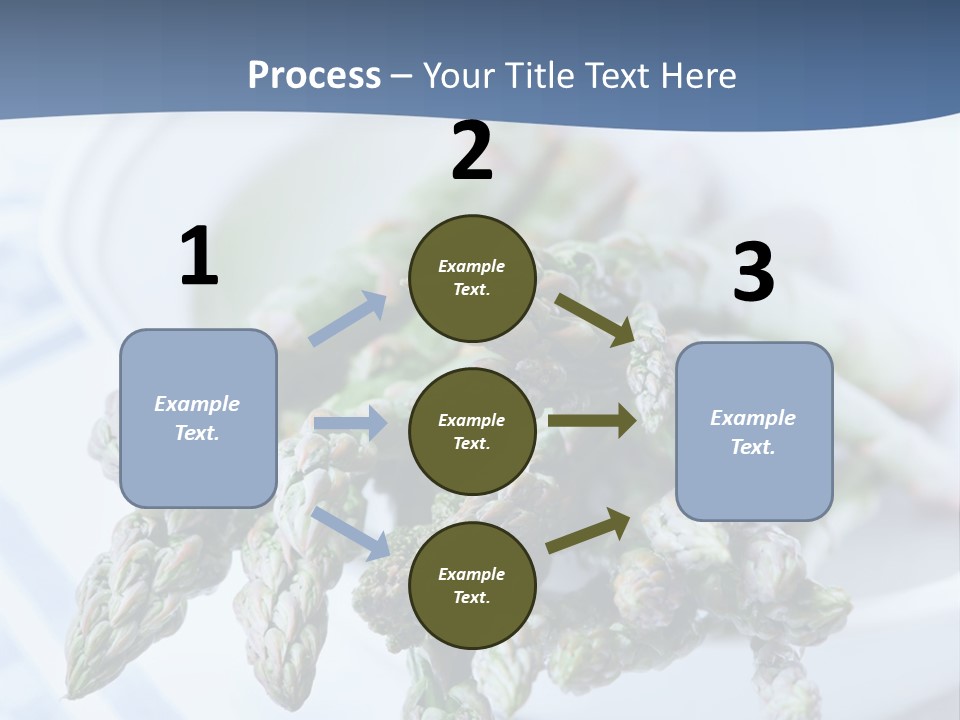 Process – Your Title Text Here

1

Example Text.

2

Example Text.

Example Text.

Example Text.

3

Example Text.